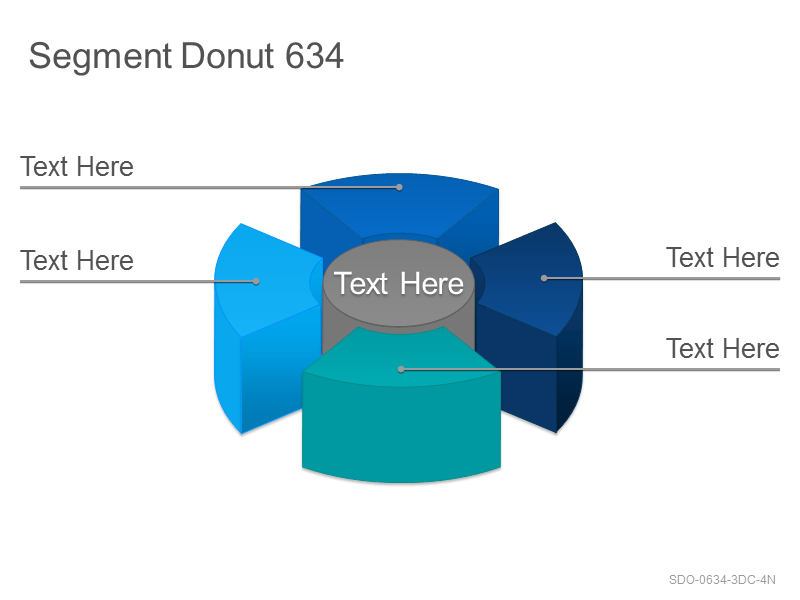 Segment Donut 634

Text Here

Text Here

Text Here

Text Here

Text Here

SDO-0634-3DC-4N